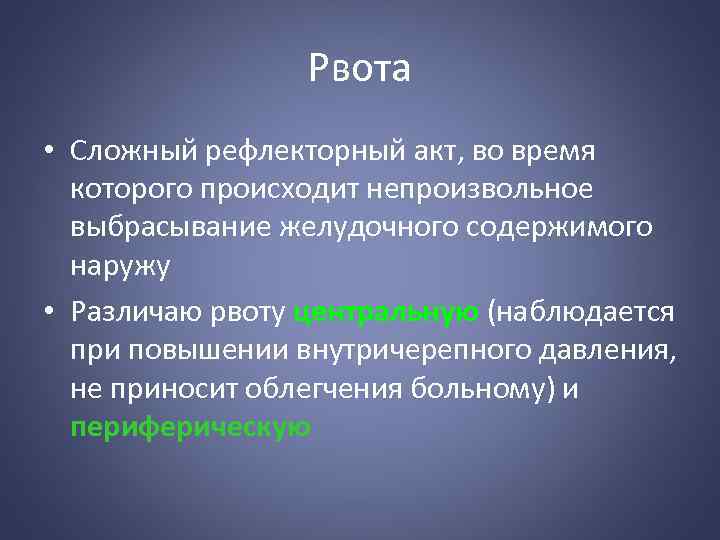 Рвота

• Сложный рефлекторный акт, во время которого происходит непроизвольное выбрасывание желудочного содержимого наружу

• Различаю рвоту центральную (наблюдается при повышении внутричерепного давления, не приносит облегчения больному) и периферическую